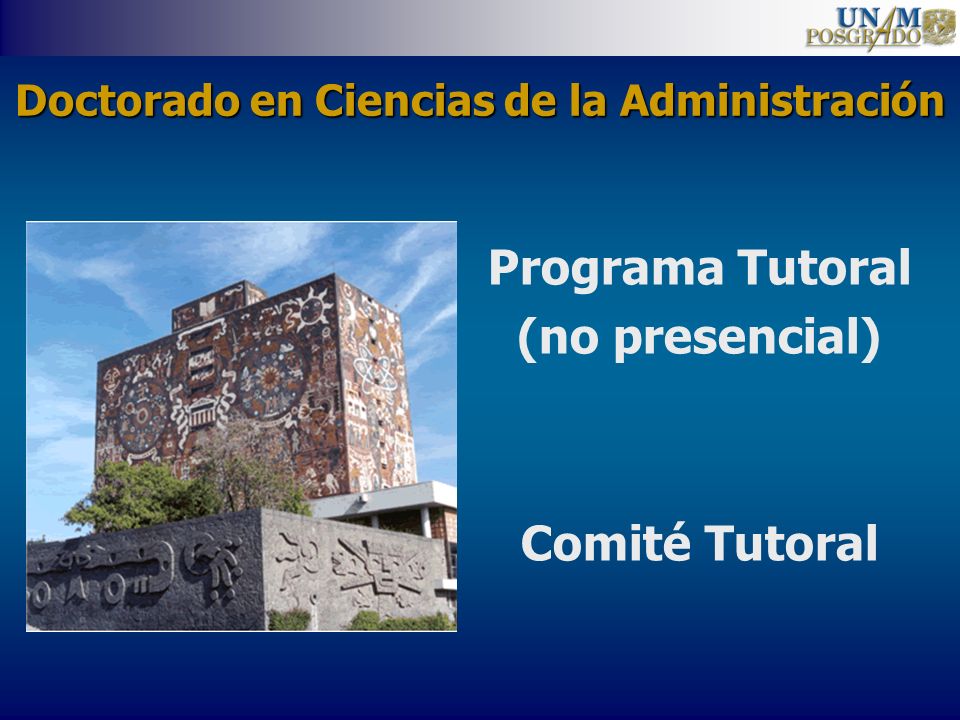 UNAM POSGRADO

Doctorado en Ciencias de la Administración

Programa Tutoral (no presencial)

Comité Tutoral